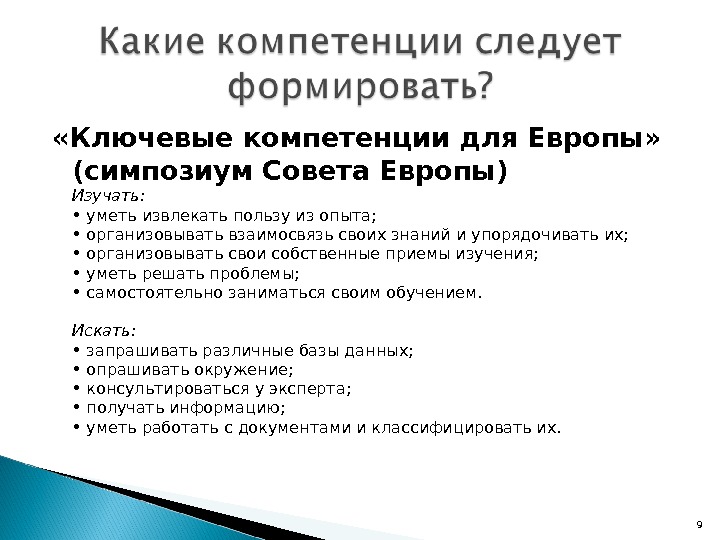 Какие компетенции следует формировать?

«Ключевые компетенции для Европы» (симпозиум Совета Европы)

Изучать:
• уметь извлекать пользу из опыта;
• организовывать взаимосвязь своих знаний и упорядочивать их;
• организовывать свои собственные приемы изучения;
• уметь решать проблемы;
• самостоятельно заниматься своим обучением.

Искать:
• запрашивать различные базы данных;
• опрашивать окружение;
• консультироваться у эксперта;
• получать информацию;
• уметь работать с документами и классифицировать их.

9